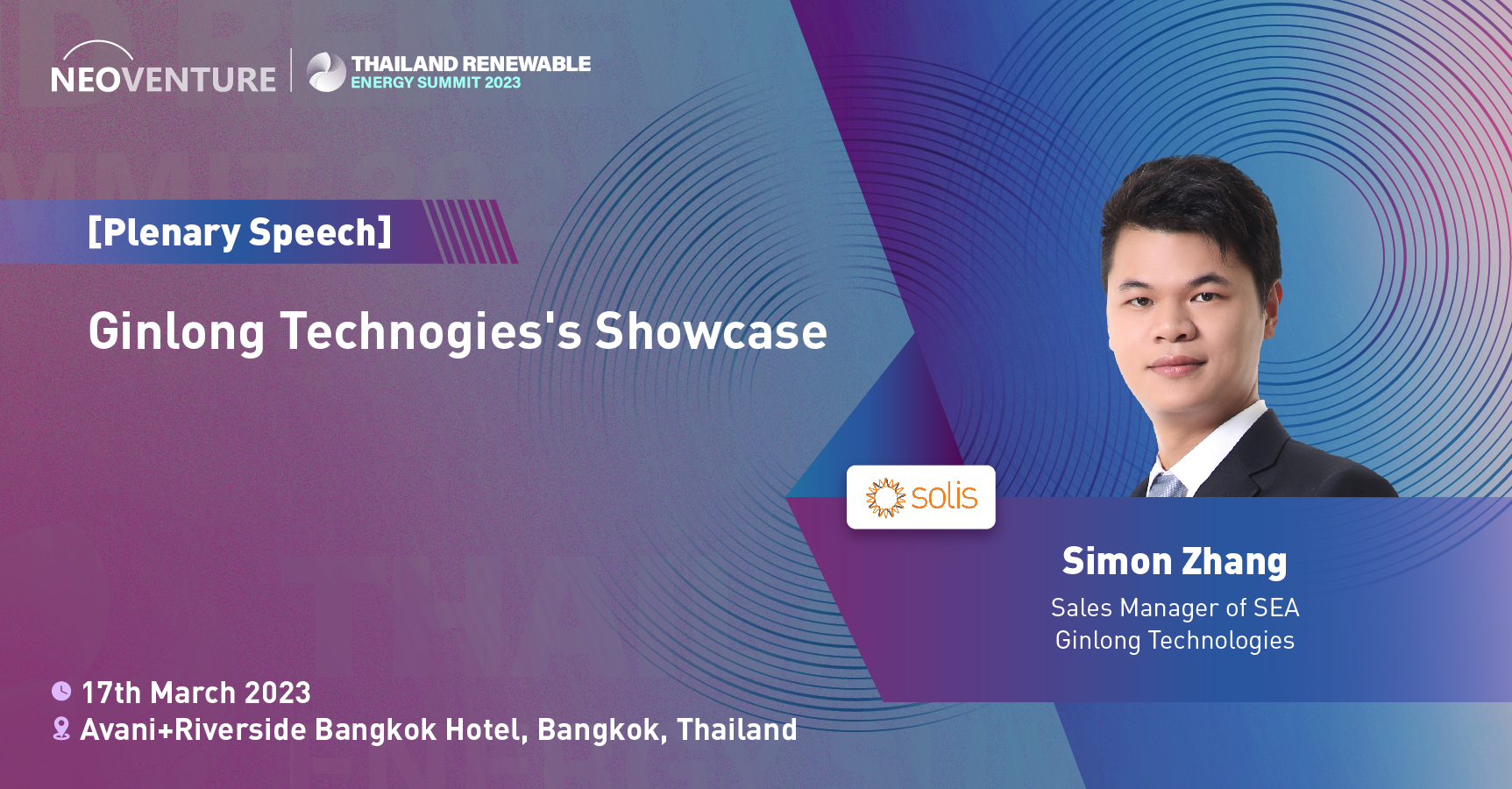 NEOVENTURE

THAILAND RENEWABLE
ENERGY SUMMIT 2023

[Plenary Speech]

Ginlong Technogies's Showcase

solis

Simon Zhang

Sales Manager of SEA
Ginlong Technologies

17th March 2023
Avani+Riverside Bangkok Hotel, Bangkok, Thailand